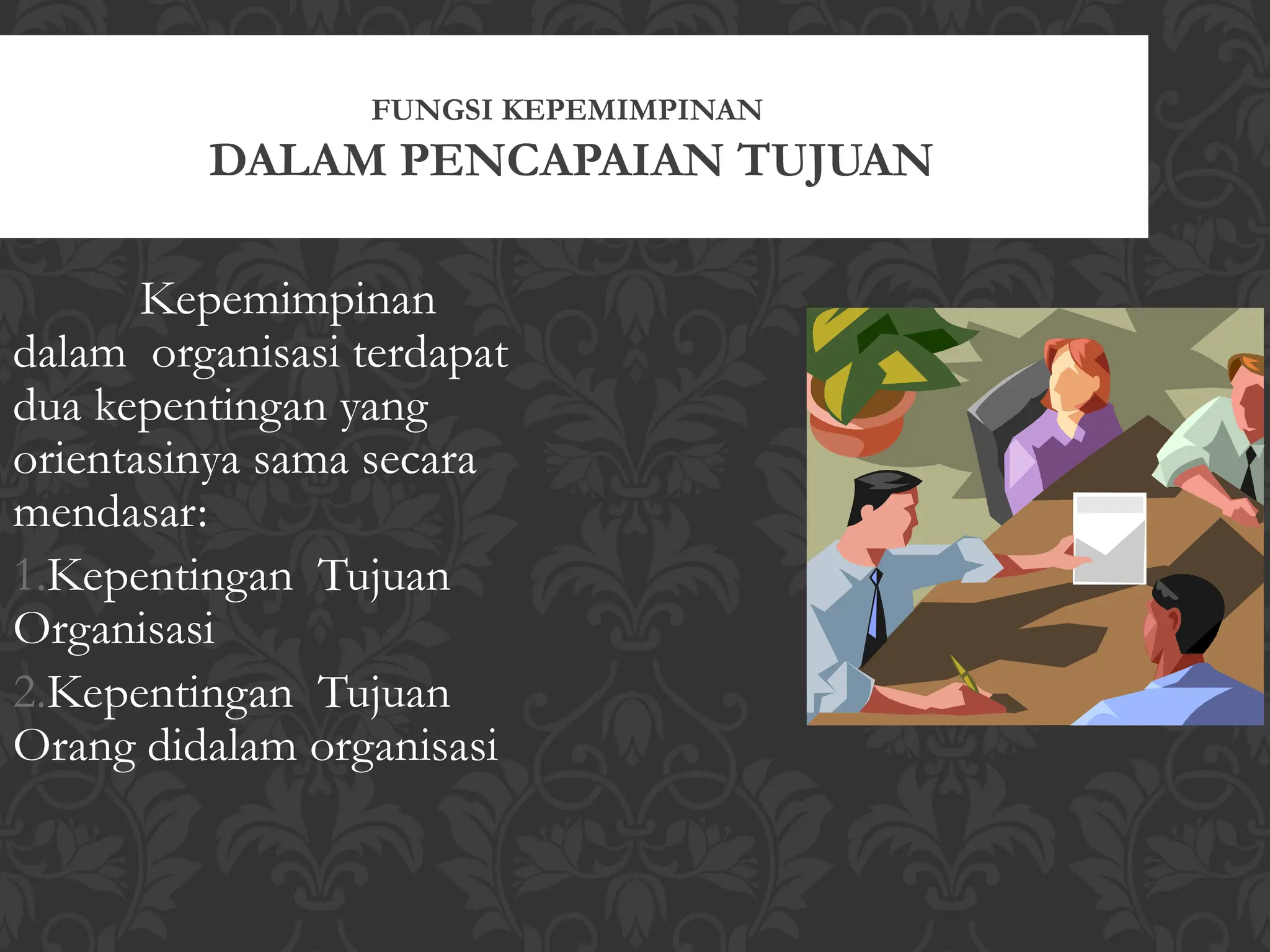 FUNGSI KEPEMIMPINAN
DALAM PENCAPAIAN TUJUAN

Kepemimpinan dalam organisasi terdapat dua kepentingan yang orientasinya sama secara mendasar:

1.Kepentingan Tujuan Organisasi

2.Kepentingan Tujuan Orang didalam organisasi